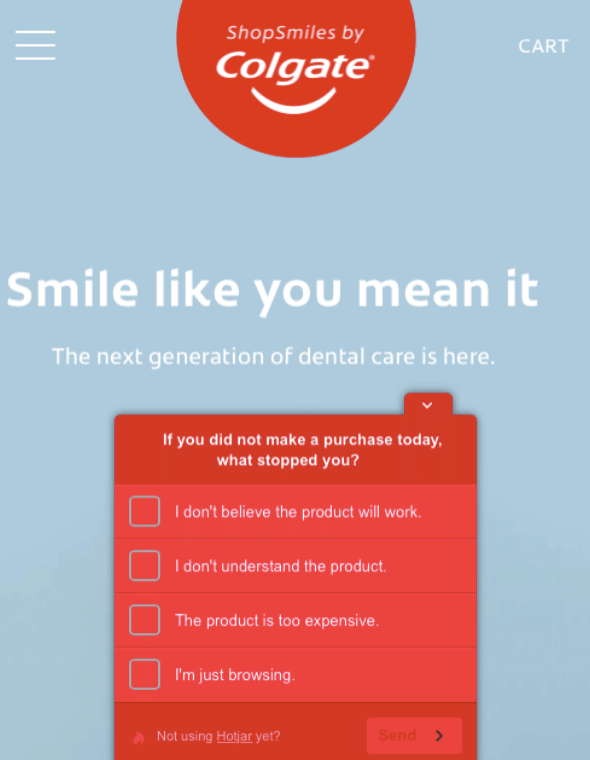 ShopSmiles by
Colgate

CART

Smile like you mean it

The next generation of dental care is here.

If you did not make a purchase today, what stopped you?

I don't believe the product will work.

I don't understand the product.

The product is too expensive.

I'm just browsing.

Not using Hotjar yet?

Send